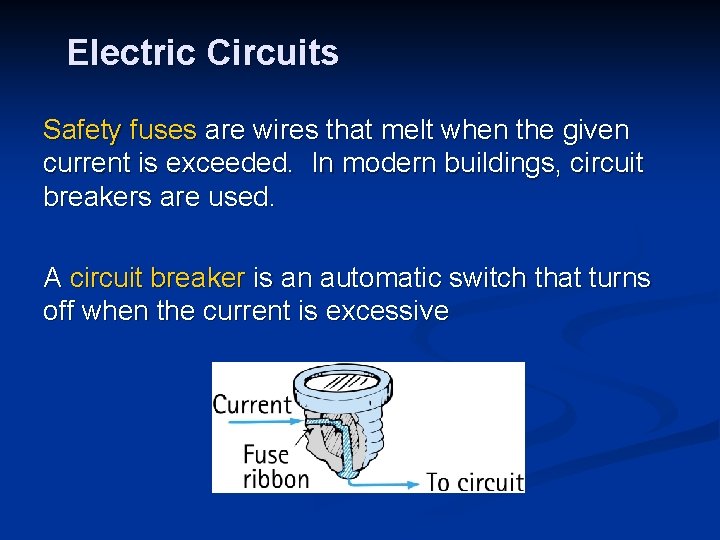 Electric Circuits

Safety fuses are wires that melt when the given current is exceeded.  In modern buildings, circuit breakers are used.

A circuit breaker is an automatic switch that turns off when the current is excessive

Current
Fuse ribbon
To circuit